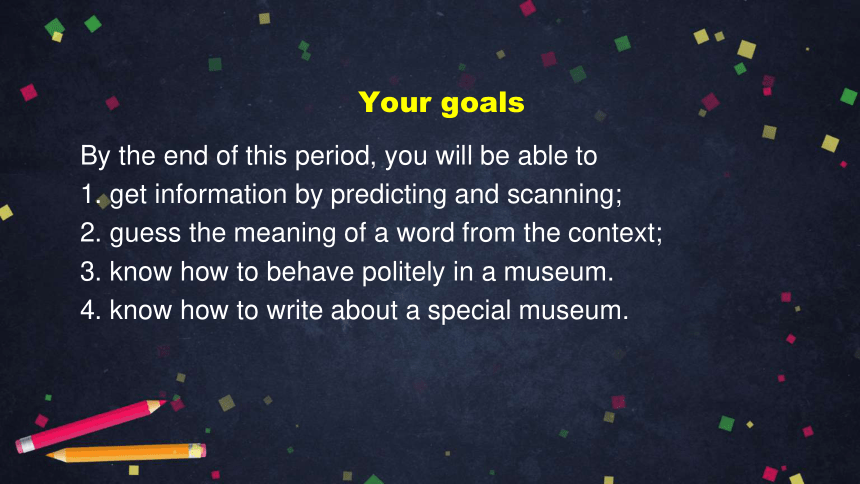 Your goals

By the end of this period, you will be able to
1. get information by predicting and scanning;
2. guess the meaning of a word from the context;
3. know how to behave politely in a museum.
4. know how to write about a special museum.